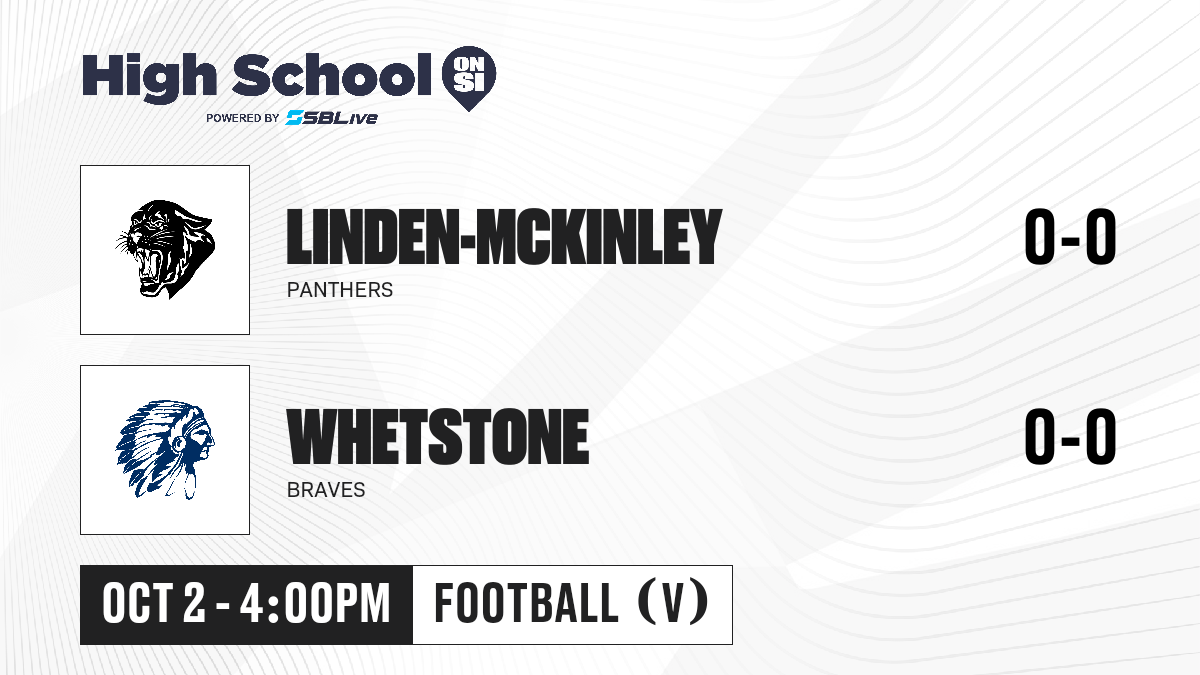 High School ON SI
POWERED BY SBLive

LINDEN-MCKINLEY
PANTHERS
0-0

WHETSTONE
BRAVES
0-0

OCT 2 - 4:00PM
FOOTBALL (V)